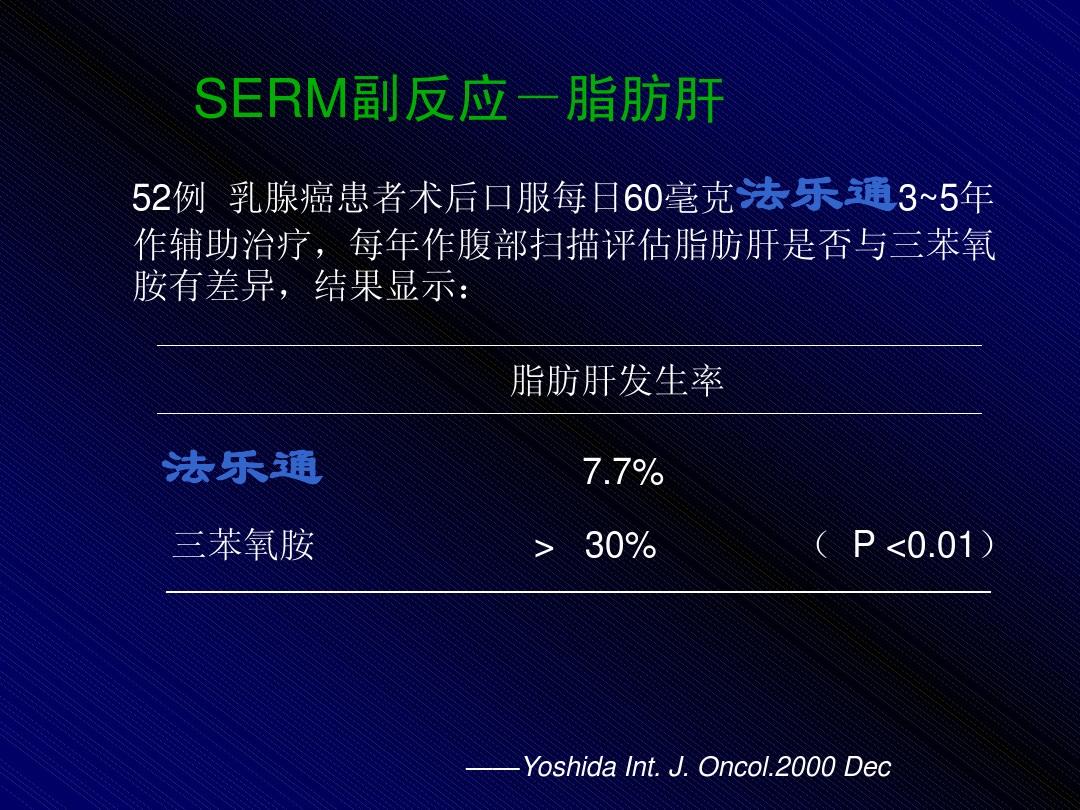 SERM副反应－脂肪肝

52例 乳腺癌患者术后口服每日60毫克法乐通3~5年作辅助治疗，每年作腹部扫描评估脂肪肝是否与三苯氧胺有差异，结果显示：

|  | 脂肪肝发生率 |  |
|---|---|---|
| 法乐通 | 7.7% |  |
| 三苯氧胺 | > 30% | （ P <0.01） |

——Yoshida Int. J. Oncol.2000 Dec